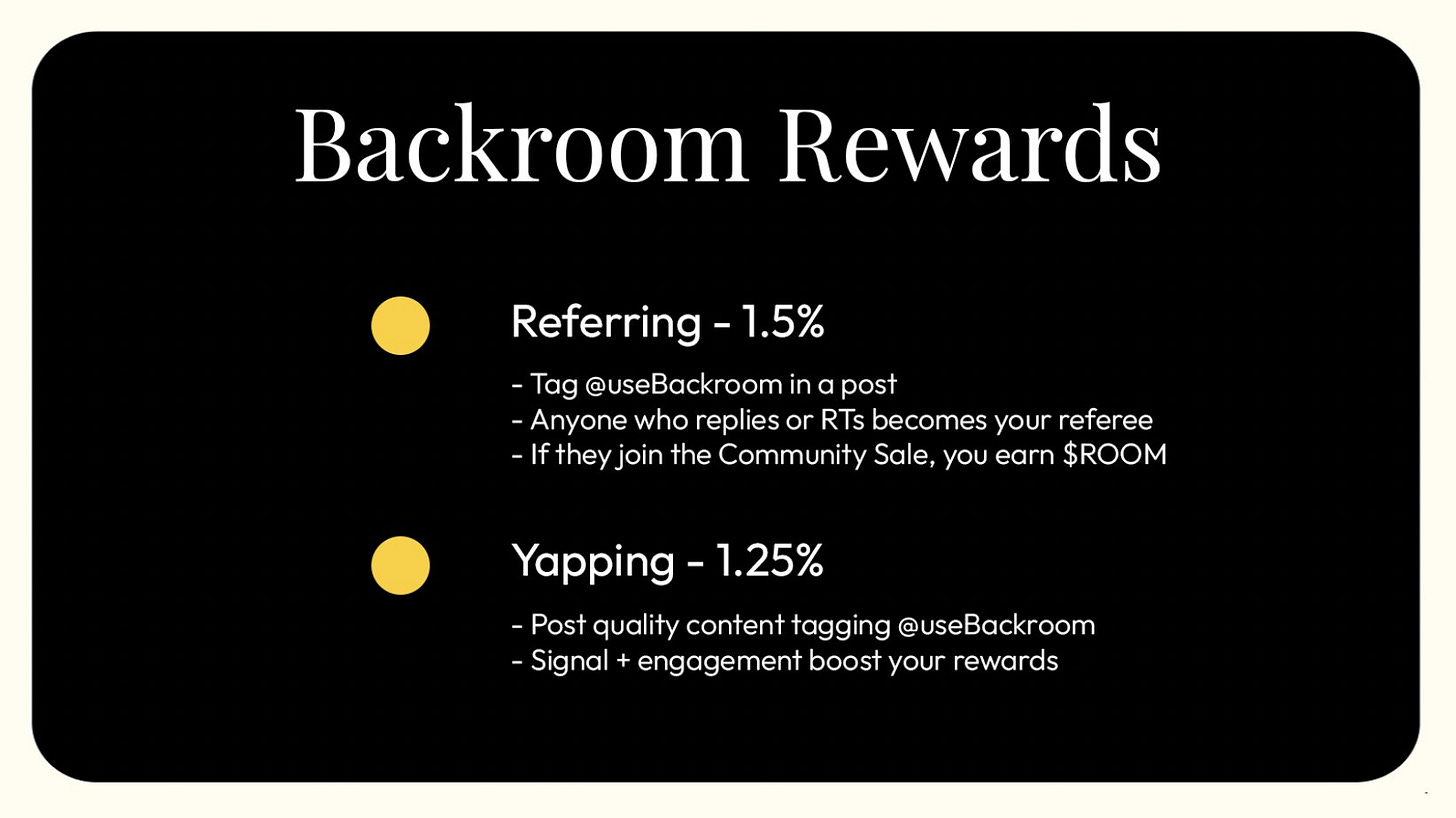 Backroom Rewards

Referring - 1.5%

- Tag @useBackroom in a post
- Anyone who replies or RTs becomes your referee
- If they join the Community Sale, you earn \$ROOM

Yapping - 1.25%

- Post quality content tagging @useBackroom
- Signal + engagement boost your rewards